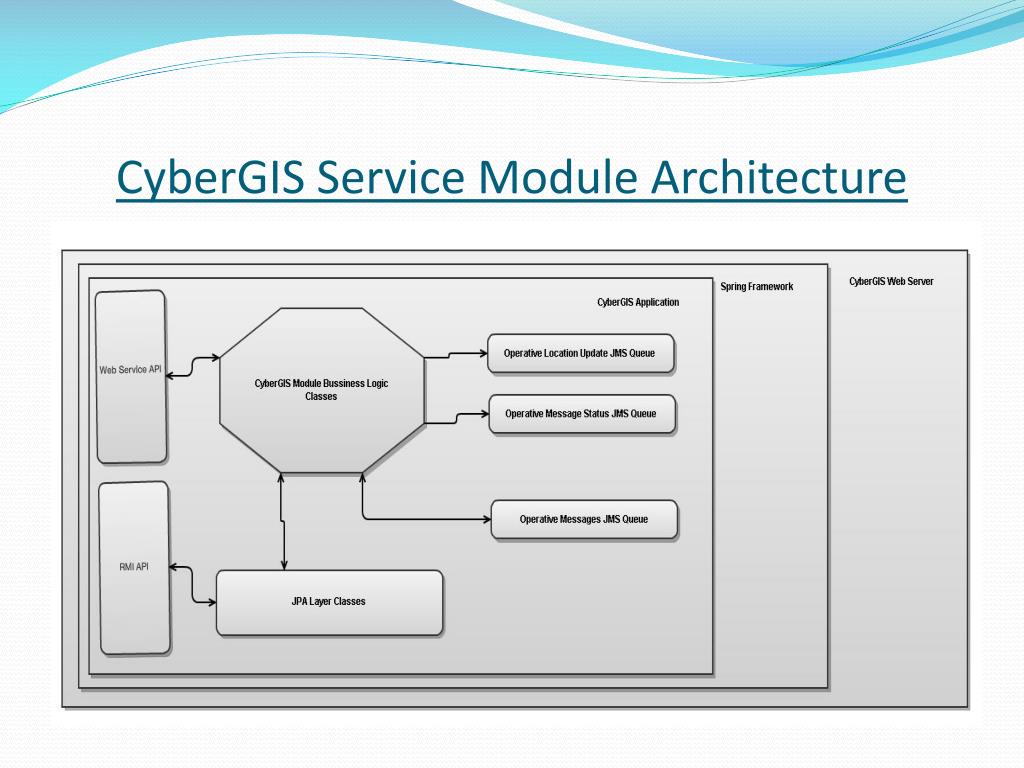 CyberGIS Service Module Architecture

CyberGIS Web Server

Spring Framework

CyberGIS Application

Web Service API

CyberGIS Module Bussiness Logic Classes

Operative Location Update JMS Queue

Operative Message Status JMS Queue

Operative Messages JMS Queue

RMI API

JPA Layer Classes